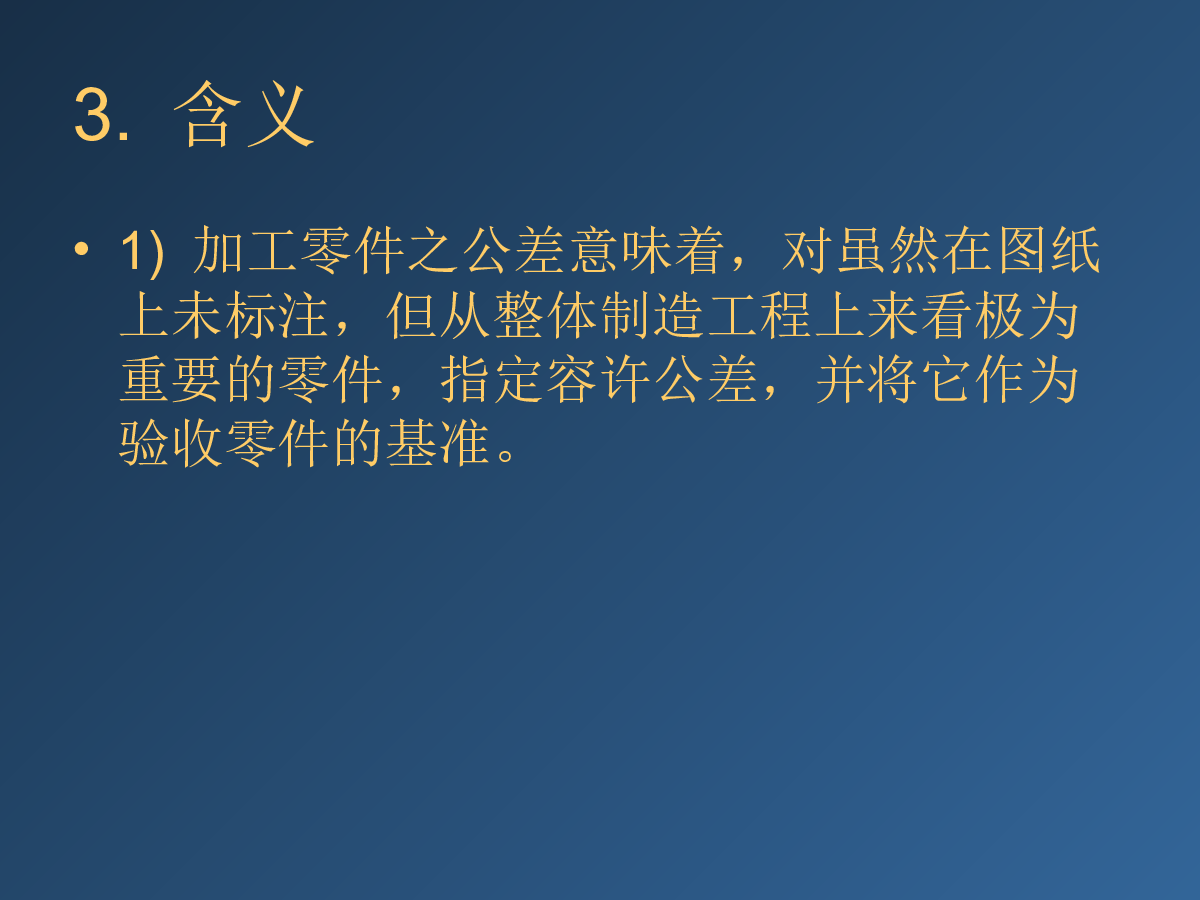 3. 含义

• 1) 加工零件之公差意味着，对虽然在图纸上未标注，但从整体制造工程上来看极为重要的零件，指定容许公差，并将它作为验收零件的基准。